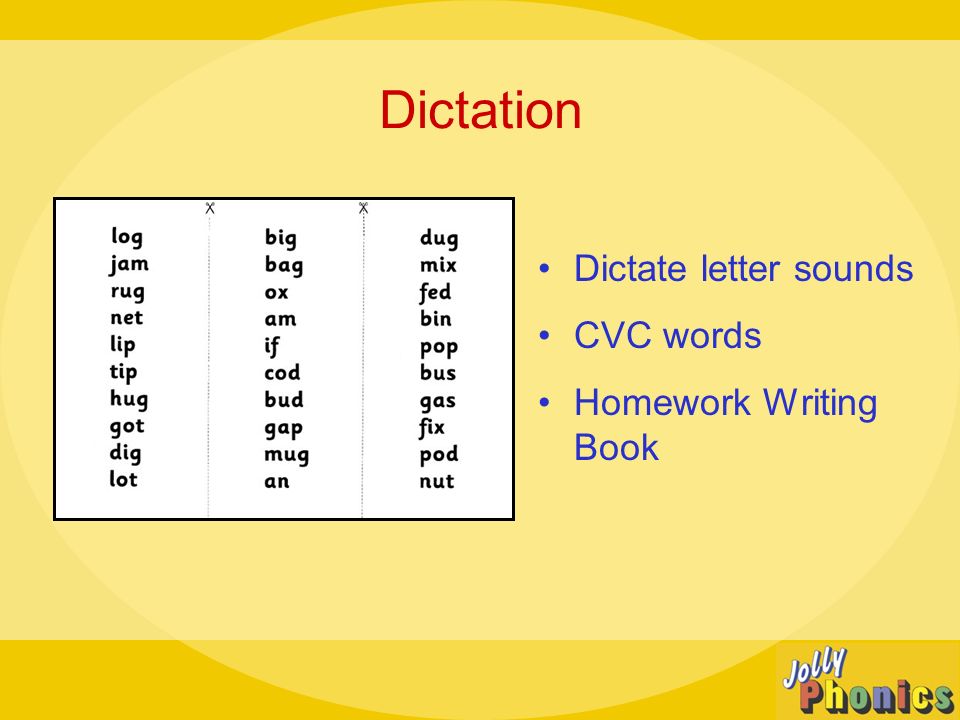 Dictation

log
jam
rug
net
lip
tip
hug
got
dig
lot

big
bag
ox
am
if
cod
bud
gap
mug
an

dug
mix
fed
bin
pop
bus
gas
fix
pod
nut

• Dictate letter sounds
• CVC words
• Homework Writing Book

Jolly Phonics